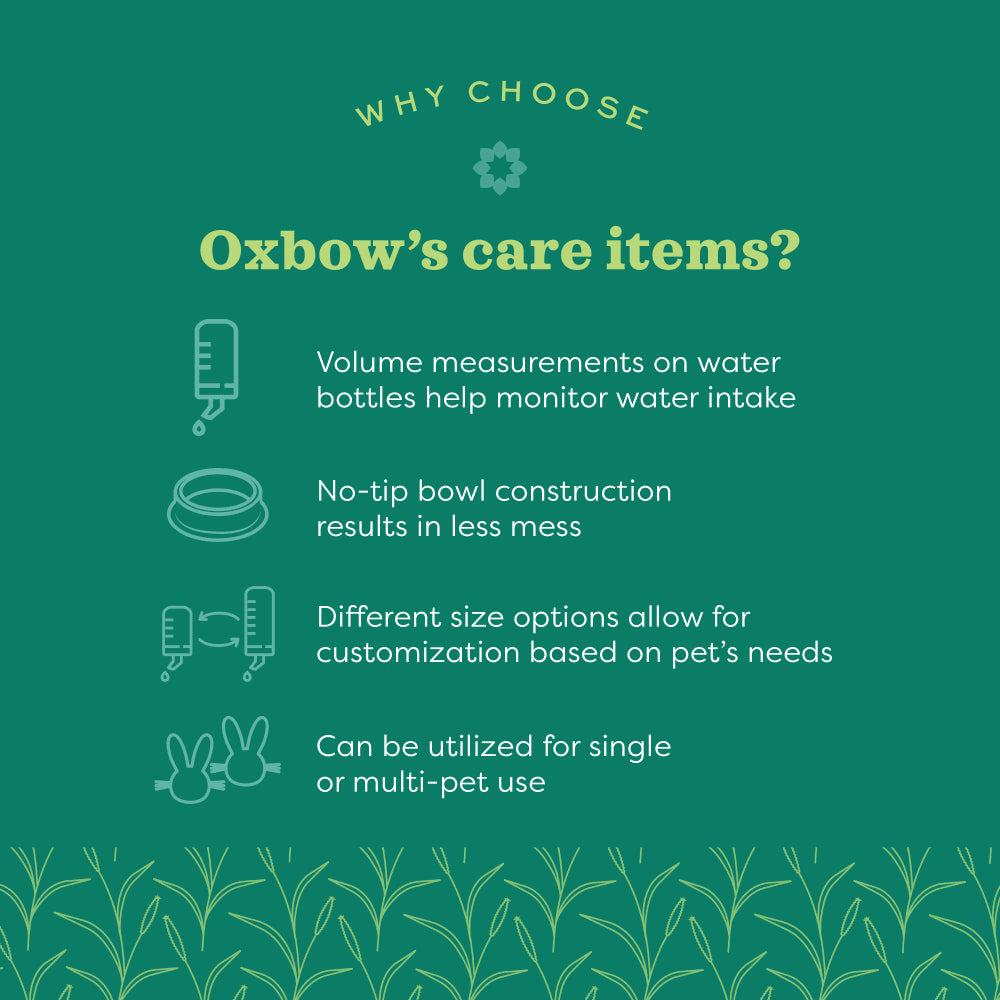 WHY CHOOSE

Oxbow's care items?

Volume measurements on water bottles help monitor water intake

No-tip bowl construction results in less mess

Different size options allow for customization based on pet's needs

Can be utilized for single or multi-pet use